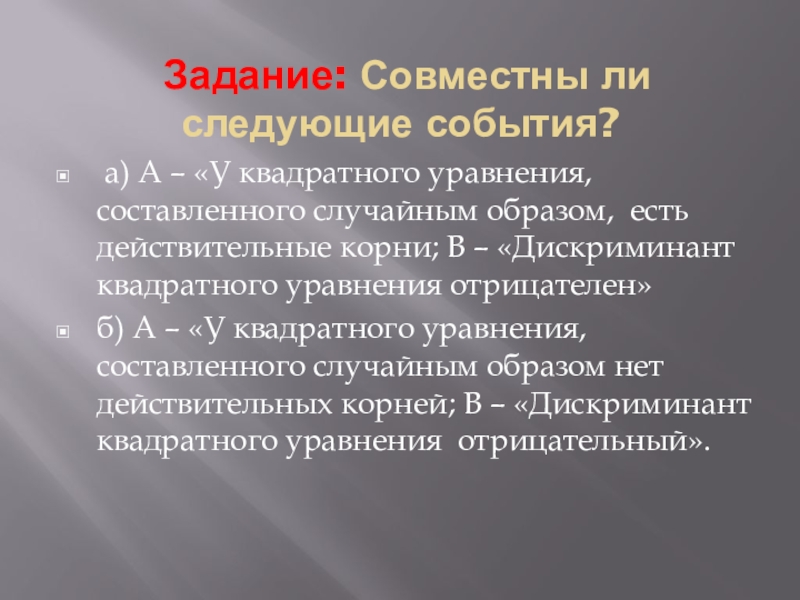 Задание: Совместны ли следующие события?

а) А – «У квадратного уравнения, составленного случайным образом, есть действительные корни; В – «Дискриминант квадратного уравнения отрицателен»

б) А – «У квадратного уравнения, составленного случайным образом нет действительных корней; В – «Дискриминант квадратного уравнения отрицательный».